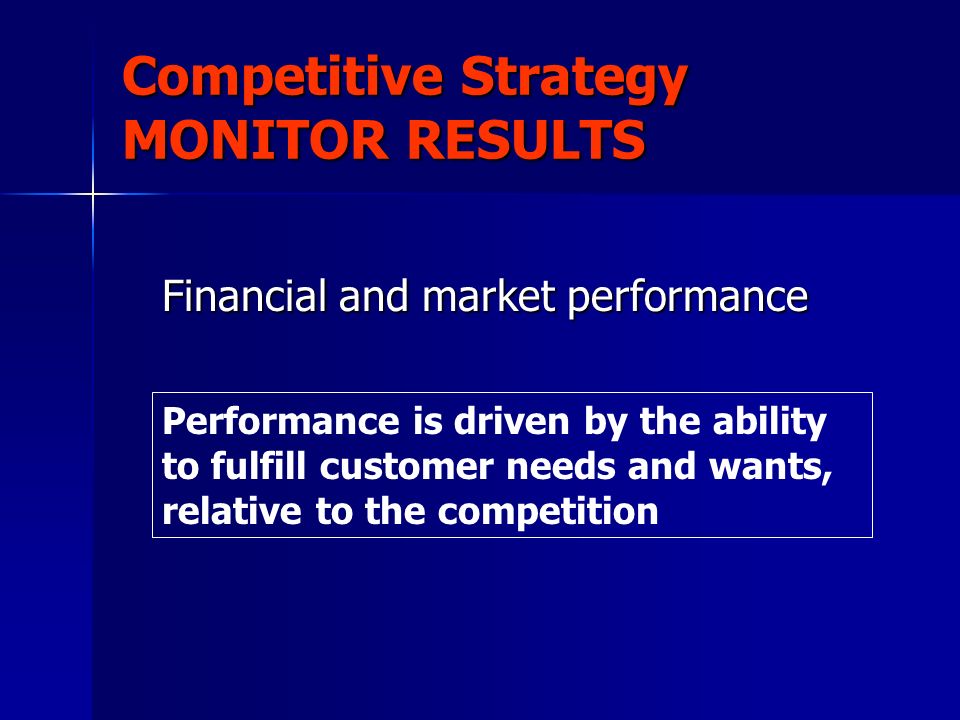 Competitive Strategy
MONITOR RESULTS

Financial and market performance

Performance is driven by the ability to fulfill customer needs and wants, relative to the competition